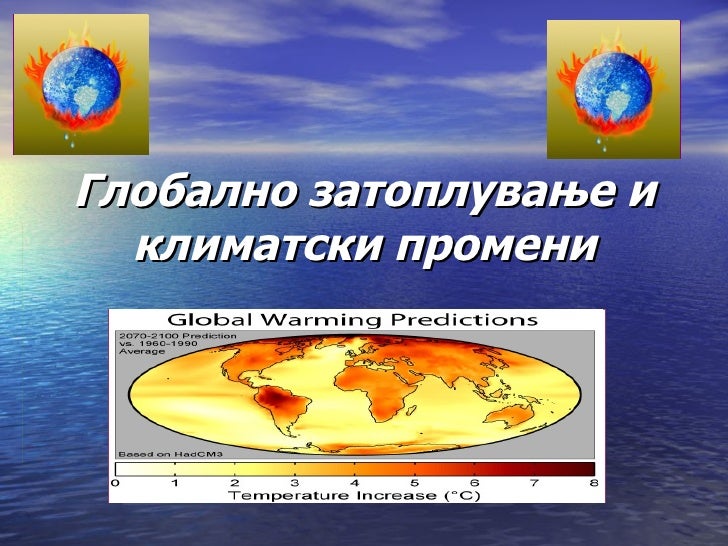 Глобално затоплување и климатски промени

Global Warming Predictions

2070-2100 Prediction vs. 1960-1990 Average

Based on HadCM3

0 1 2 3 4 5 6 7 8

Temperature Increase (°C)